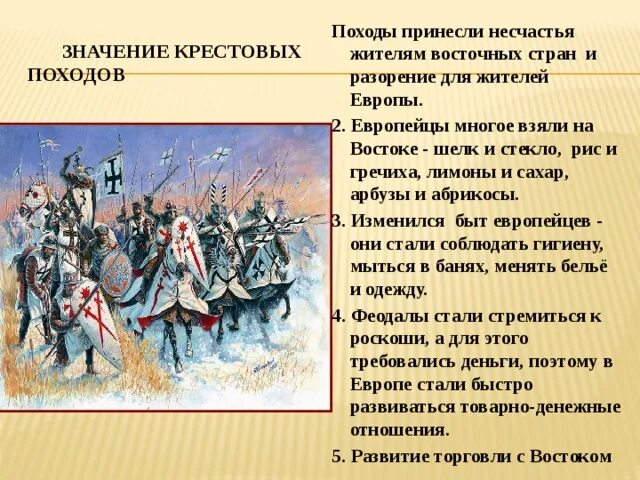 ЗНАЧЕНИЕ КРЕСТОВЫХ ПОХОДОВ

Походы принесли несчастья жителям восточных стран и разорение для жителей Европы.

2. Европейцы многое взяли на Востоке - шелк и стекло, рис и гречиха, лимоны и сахар, арбузы и абрикосы.

3. Изменился быт европейцев - они стали соблюдать гигиену, мыться в банях, менять бельё и одежду.

4. Феодалы стали стремиться к роскоши, а для этого требовались деньги, поэтому в Европе стали быстро развиваться товарно-денежные отношения.

5. Развитие торговли с Востоком